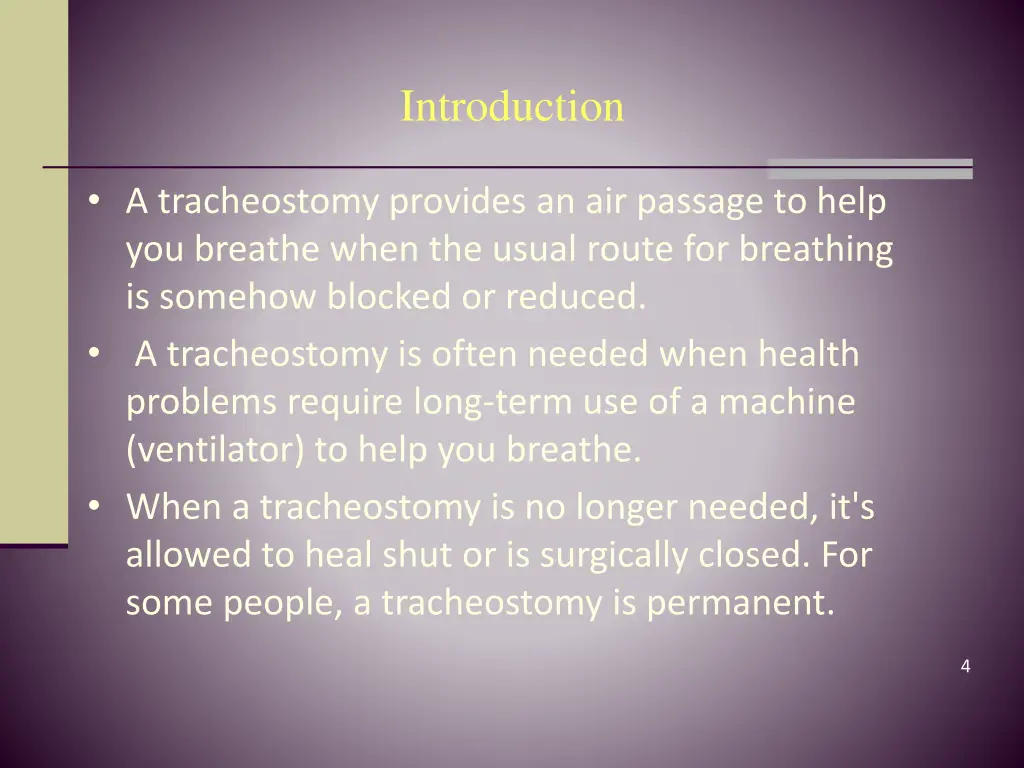 Introduction

• A tracheostomy provides an air passage to help you breathe when the usual route for breathing is somehow blocked or reduced.
• A tracheostomy is often needed when health problems require long-term use of a machine (ventilator) to help you breathe.
• When a tracheostomy is no longer needed, it's allowed to heal shut or is surgically closed. For some people, a tracheostomy is permanent.

4